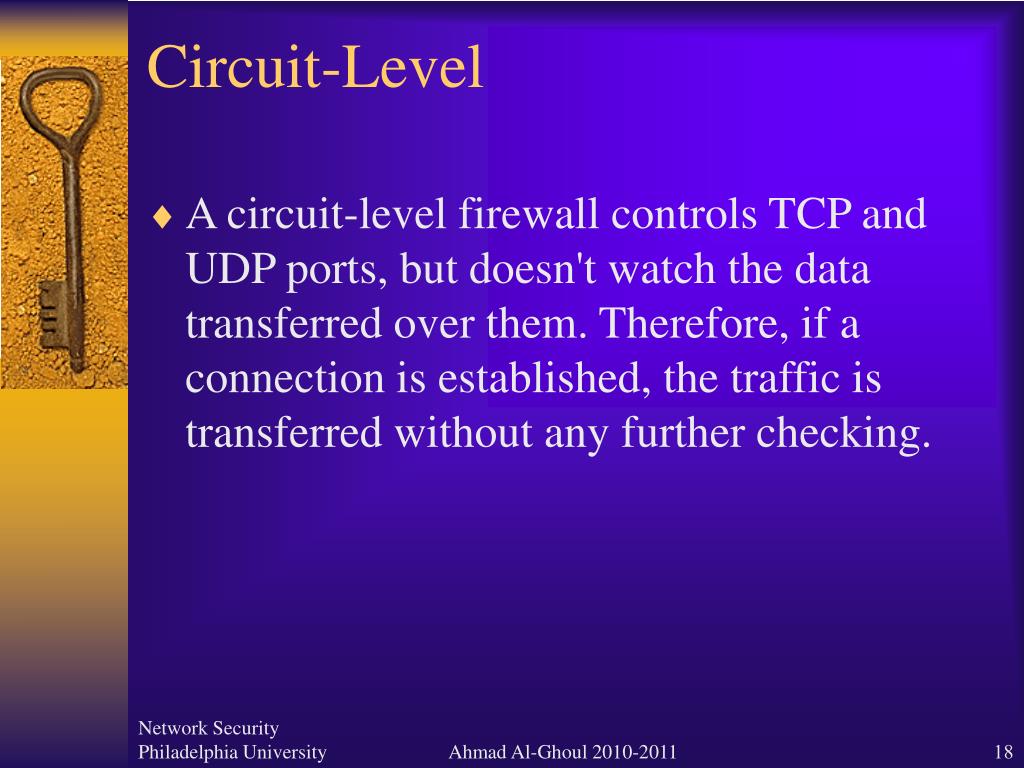 Circuit-Level

♦ A circuit-level firewall controls TCP and UDP ports, but doesn't watch the data transferred over them. Therefore, if a connection is established, the traffic is transferred without any further checking.

Network Security
Philadelphia University

Ahmad Al-Ghoul 2010-2011

18